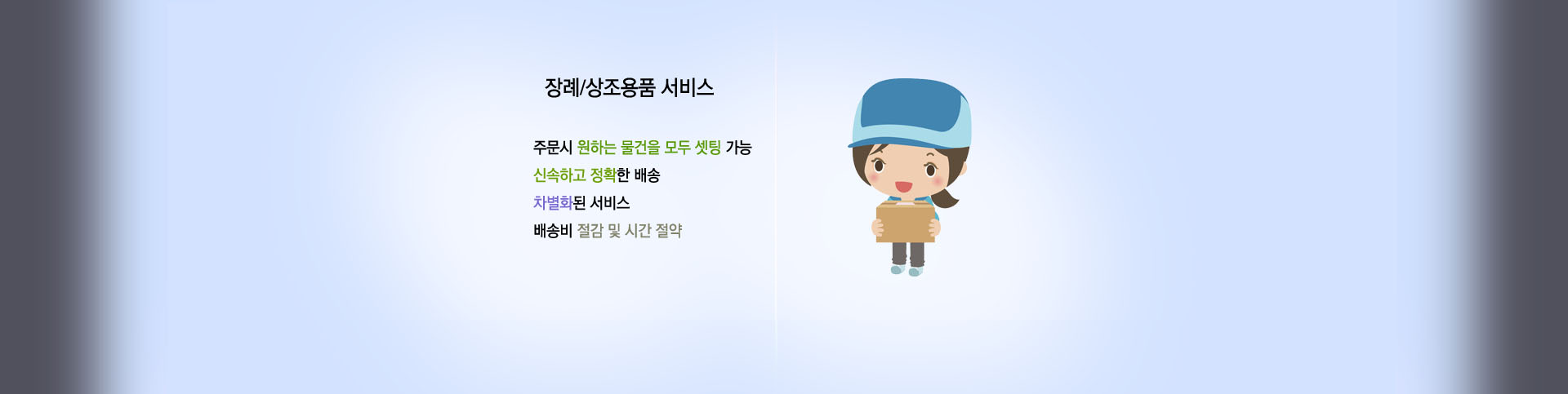 장례/상조용품 서비스

주문시 원하는 물건을 모두 셋팅 가능
신속하고 정확한 배송
차별화된 서비스
배송비 절감 및 시간 절약